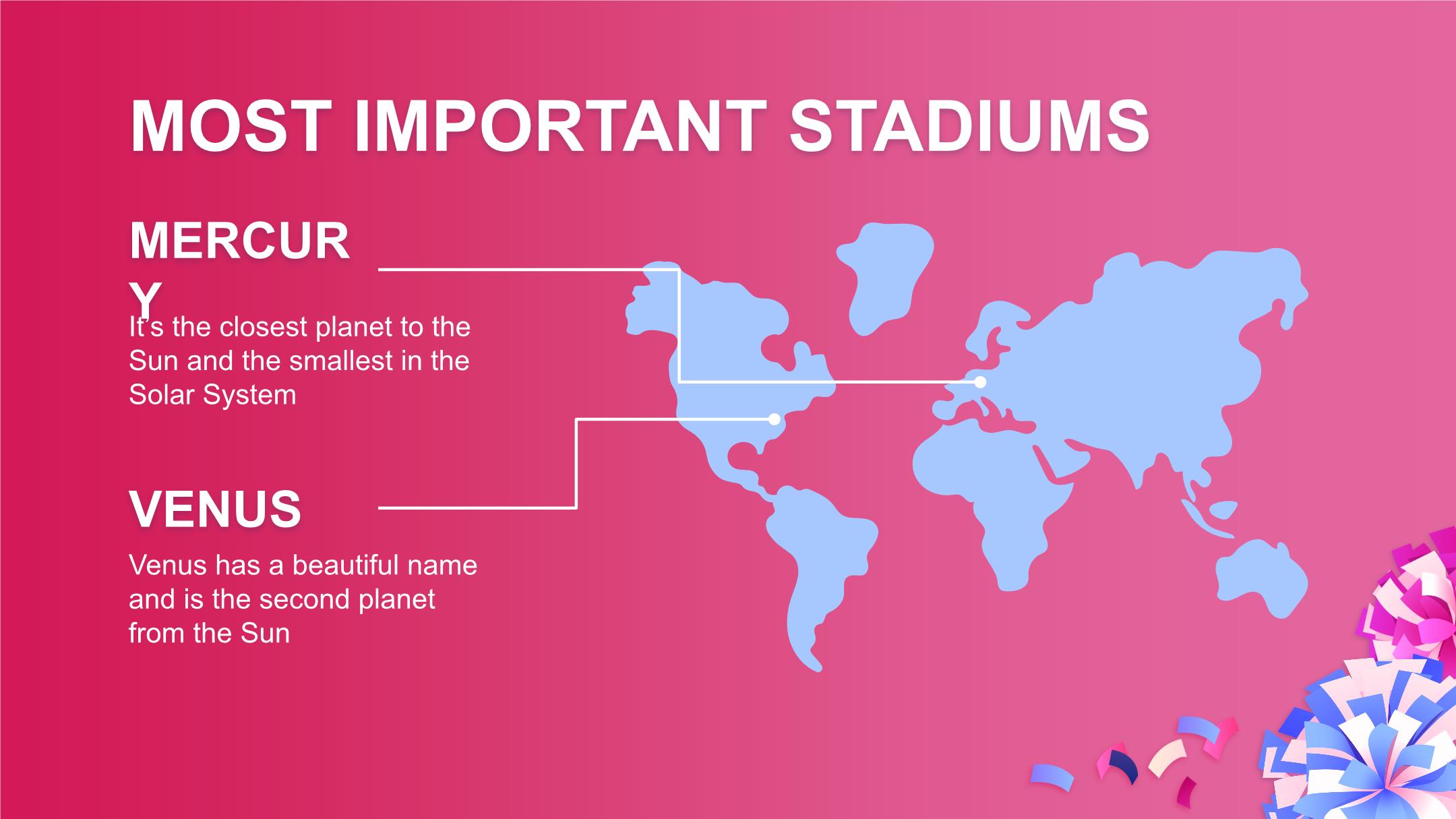 MOST IMPORTANT STADIUMS

MERCURY

It's the closest planet to the Sun and the smallest in the Solar System

VENUS

Venus has a beautiful name and is the second planet from the Sun